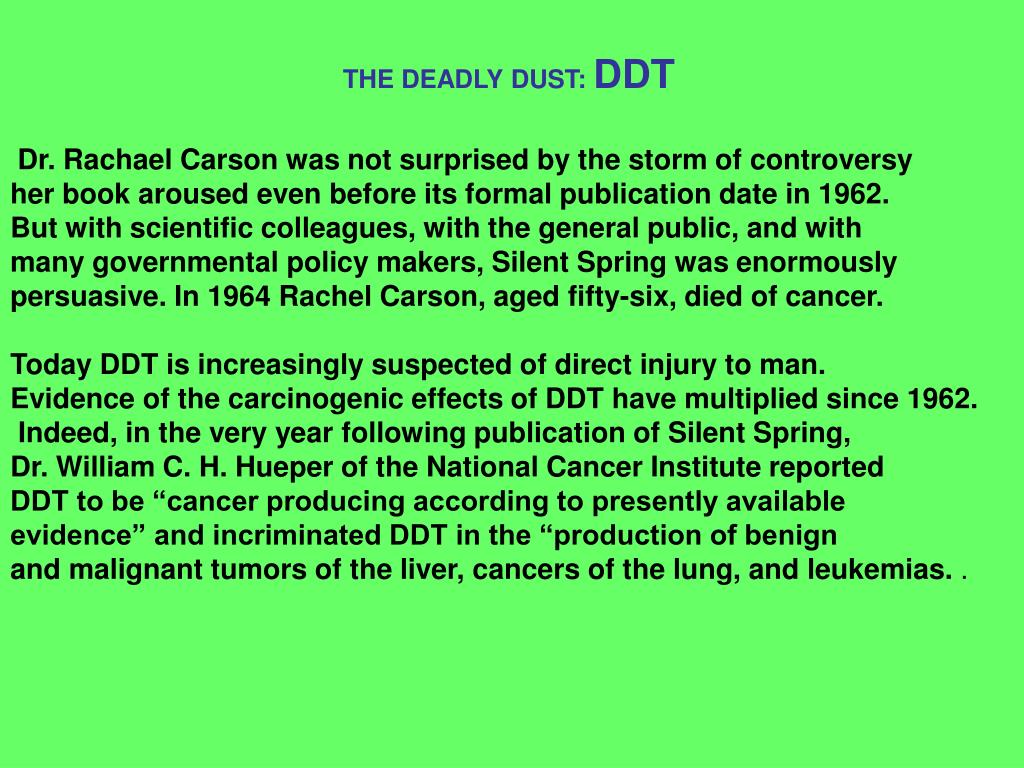 THE DEADLY DUST: DDT

Dr. Rachael Carson was not surprised by the storm of controversy her book aroused even before its formal publication date in 1962. But with scientific colleagues, with the general public, and with many governmental policy makers, Silent Spring was enormously persuasive. In 1964 Rachel Carson, aged fifty-six, died of cancer.

Today DDT is increasingly suspected of direct injury to man. Evidence of the carcinogenic effects of DDT have multiplied since 1962. Indeed, in the very year following publication of Silent Spring, Dr. William C. H. Hueper of the National Cancer Institute reported DDT to be “cancer producing according to presently available evidence” and incriminated DDT in the “production of benign and malignant tumors of the liver, cancers of the lung, and leukemias. .